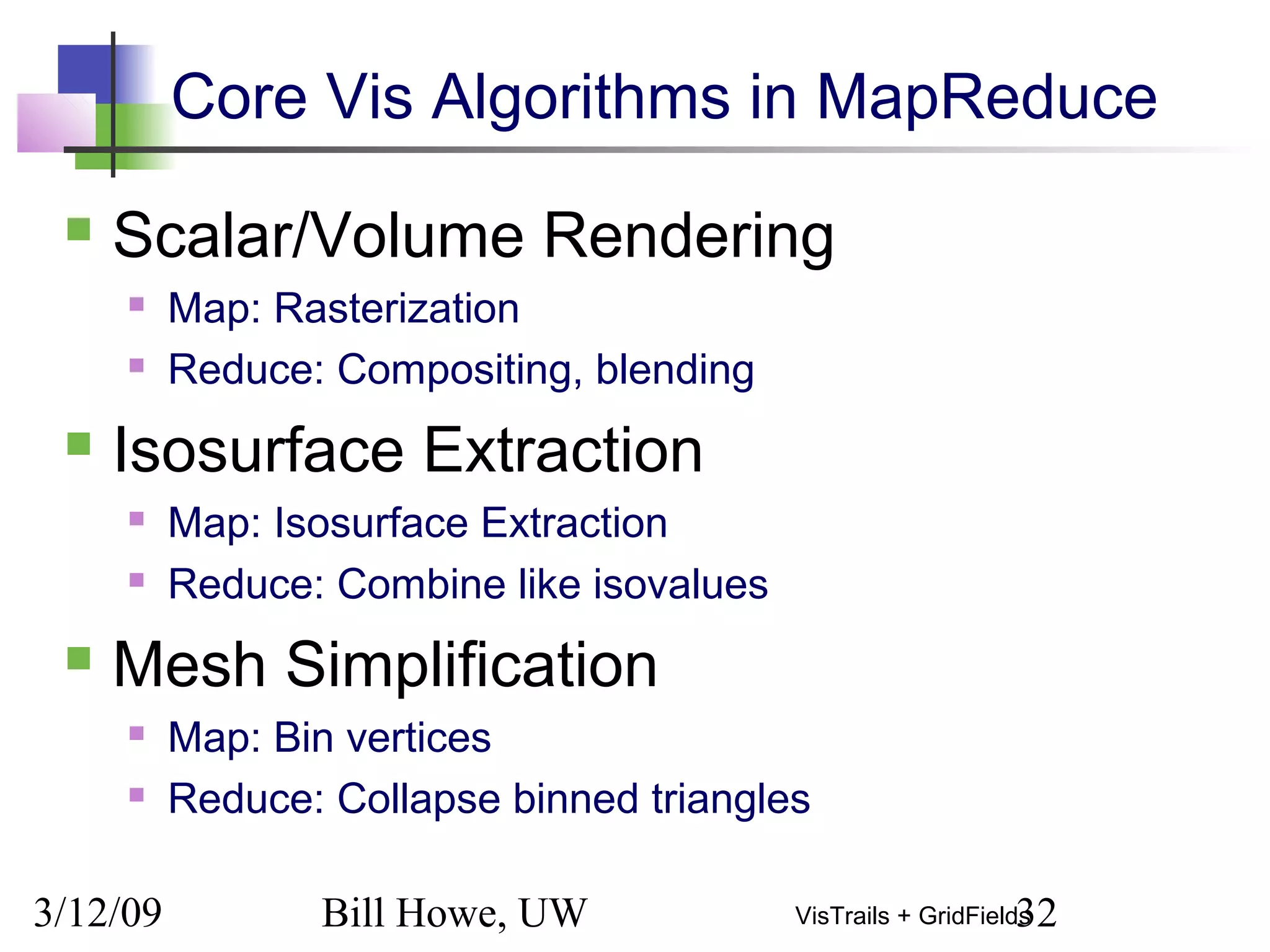 Core Vis Algorithms in MapReduce

Scalar/Volume Rendering

Map: Rasterization

Reduce: Compositing, blending

Isosurface Extraction

Map: Isosurface Extraction

Reduce: Combine like isovalues

Mesh Simplification

Map: Bin vertices

Reduce: Collapse binned triangles

3/12/09 Bill Howe, UW VisTrails + GridFields 32